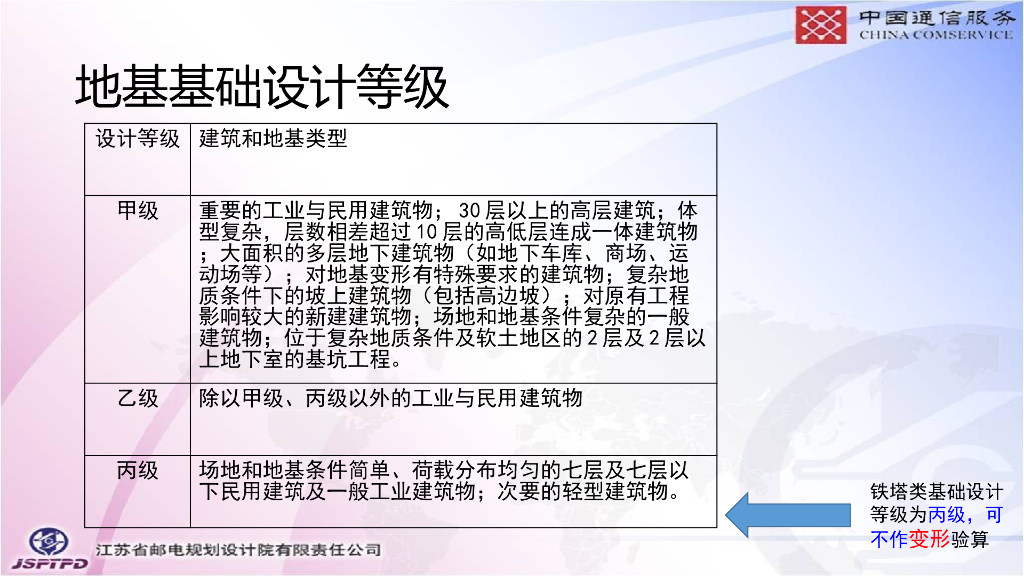 中国通信服务
CHINA COMSERVICE

地基基础设计等级

| 设计等级 | 建筑和地基类型 |
|---|---|
| 甲级 | 重要的工业与民用建筑物；30层以上的高层建筑；体型复杂，层数相差超过10层的高低层连成一体建筑物；大面积的多层地下建筑物（如地下车库、商场、运动场等）；对地基变形有特殊要求的建筑物；复杂地质条件下的坡上建筑物（包括高边坡）；对原有工程影响较大的新建建筑物；场地和地基条件复杂的一般建筑物；位于复杂地质条件及软土地区的2层及2层以上地下室的基坑工程。 |
| 乙级 | 除以甲级、丙级以外的工业与民用建筑物 |
| 丙级 | 场地和地基条件简单、荷载分布均匀的七层及七层以下民用建筑及一般工业建筑物；次要的轻型建筑物。 |

铁塔类基础设计等级为丙级，可不作变形验算

JSPTPD
江苏省邮电规划设计院有限责任公司